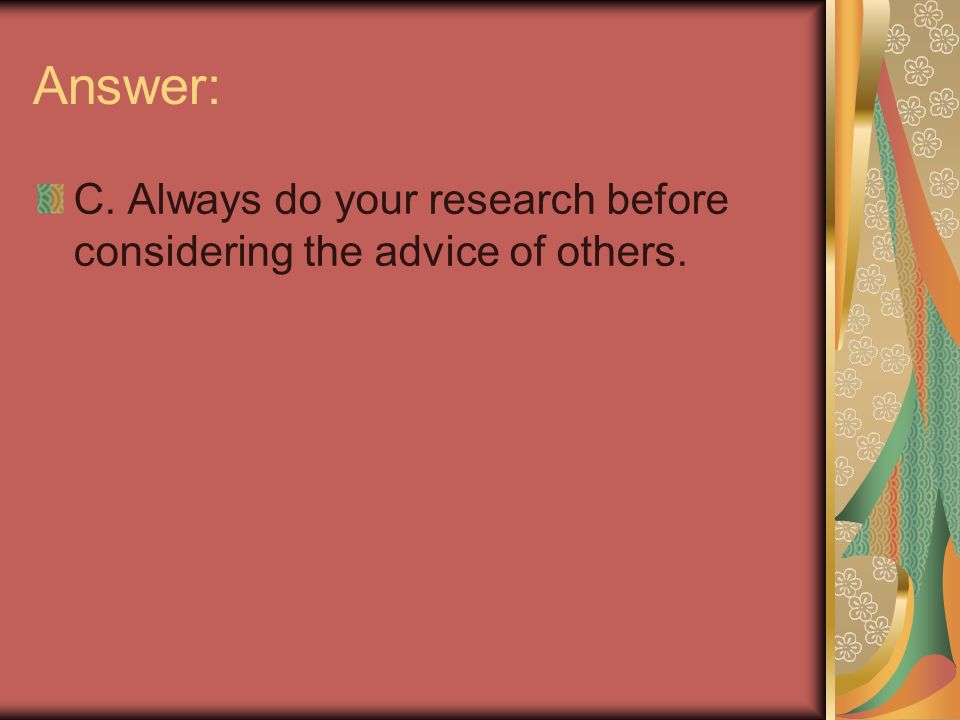 Answer:

C. Always do your research before considering the advice of others.